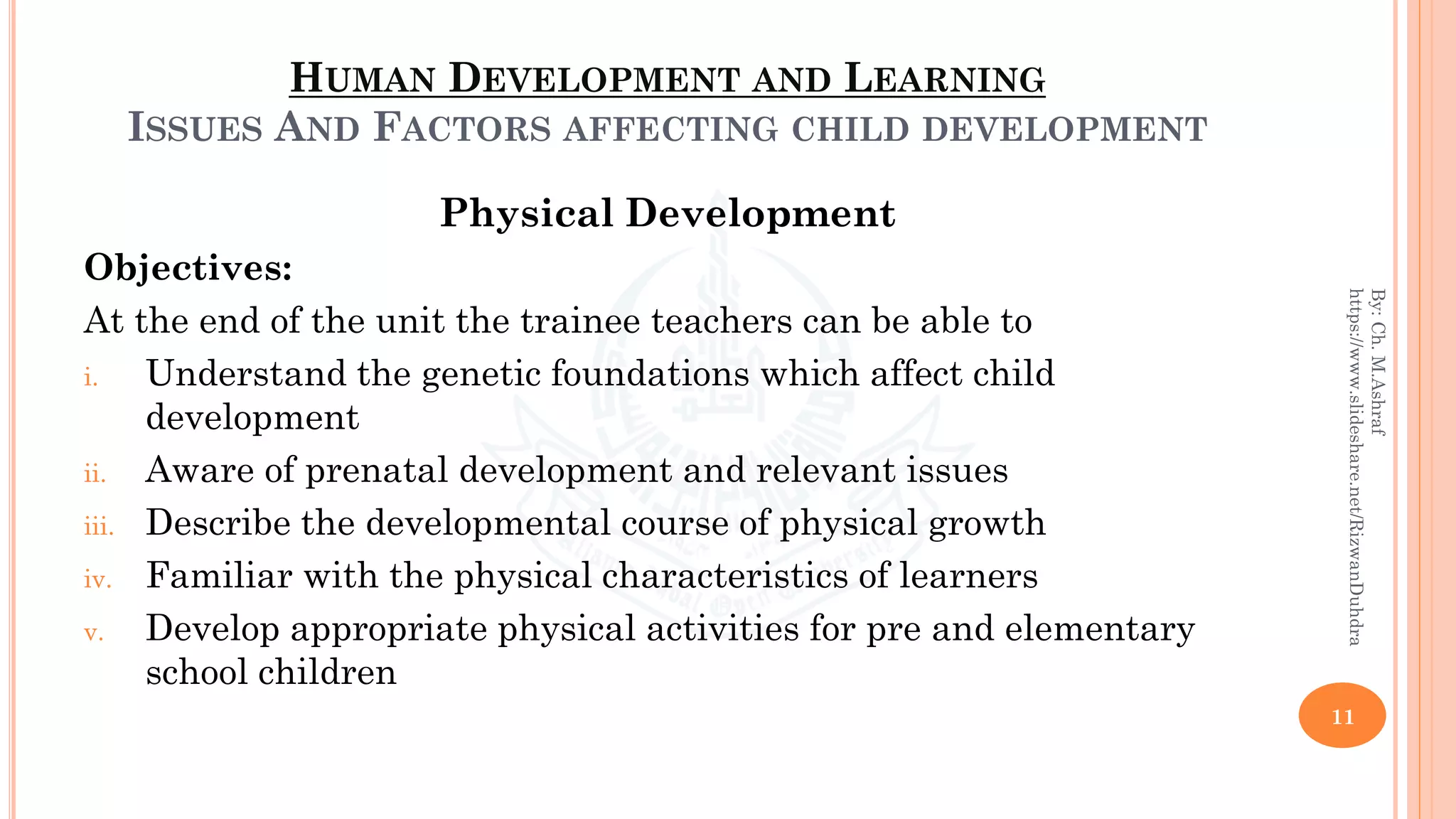 HUMAN DEVELOPMENT AND LEARNING
ISSUES AND FACTORS AFFECTING CHILD DEVELOPMENT

Physical Development

Objectives:

At the end of the unit the trainee teachers can be able to

i. Understand the genetic foundations which affect child development

ii. Aware of prenatal development and relevant issues

iii. Describe the developmental course of physical growth

iv. Familiar with the physical characteristics of learners

v. Develop appropriate physical activities for pre and elementary school children

By: Ch. M.Ashraf
https://www.slideshare.net/RizwanDuhdra

11